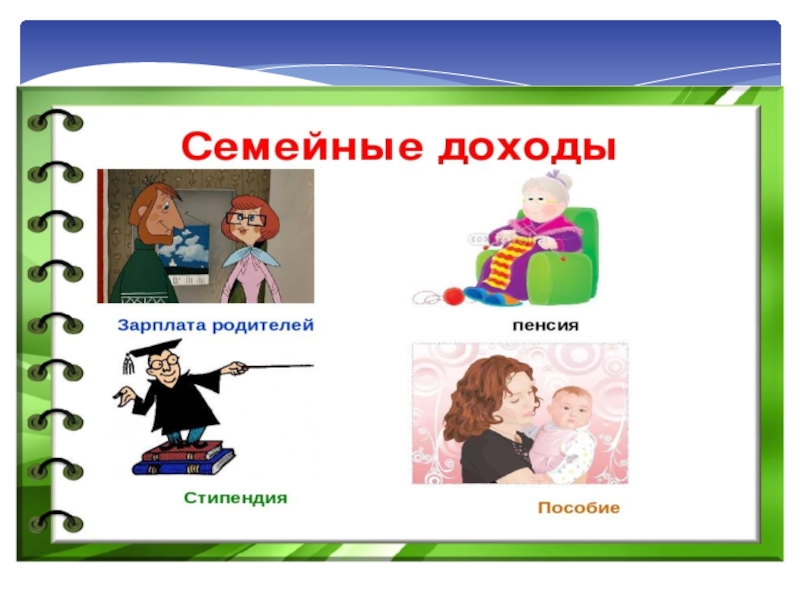 Семейные доходы

Зарплата родителей

пенсия

Стипендия

Пособие